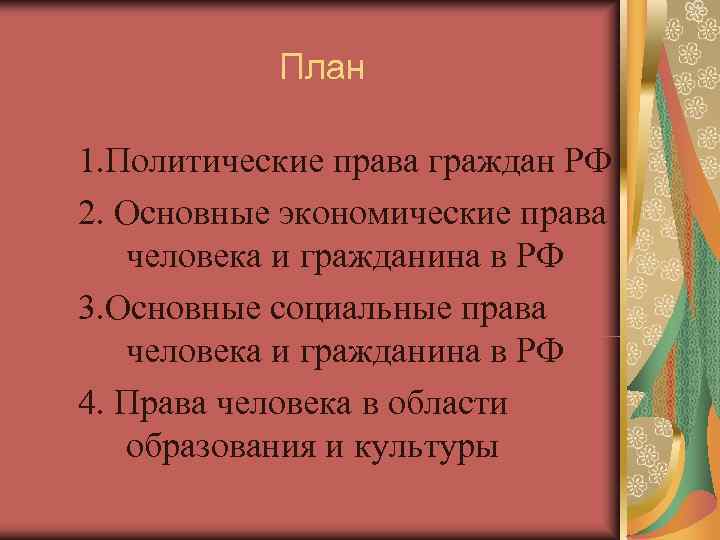 План

1.Политические права граждан РФ

2. Основные экономические права человека и гражданина в РФ

3.Основные социальные права человека и гражданина в РФ

4. Права человека в области образования и культуры